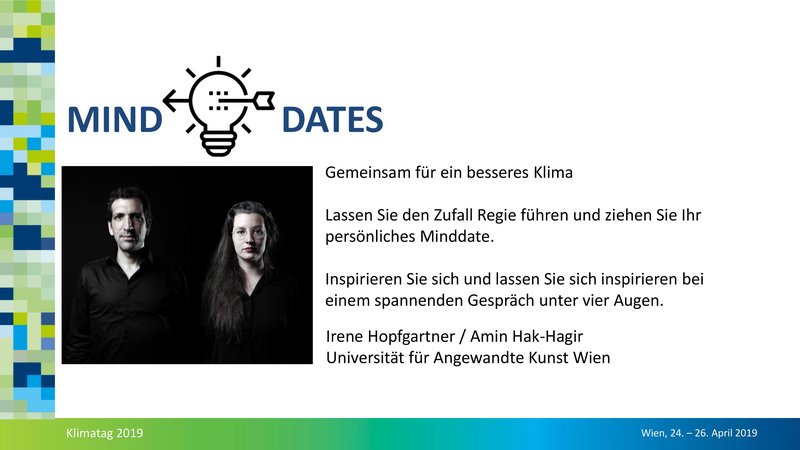 MIND DATES

Gemeinsam für ein besseres Klima

Lassen Sie den Zufall Regie führen und ziehen Sie Ihr persönliches Minddate.

Inspirieren Sie sich und lassen Sie sich inspirieren bei einem spannenden Gespräch unter vier Augen.

Irene Hopfgartner / Amin Hak-Hagir
Universität für Angewandte Kunst Wien

Klimatag 2019

Wien, 24. – 26. April 2019